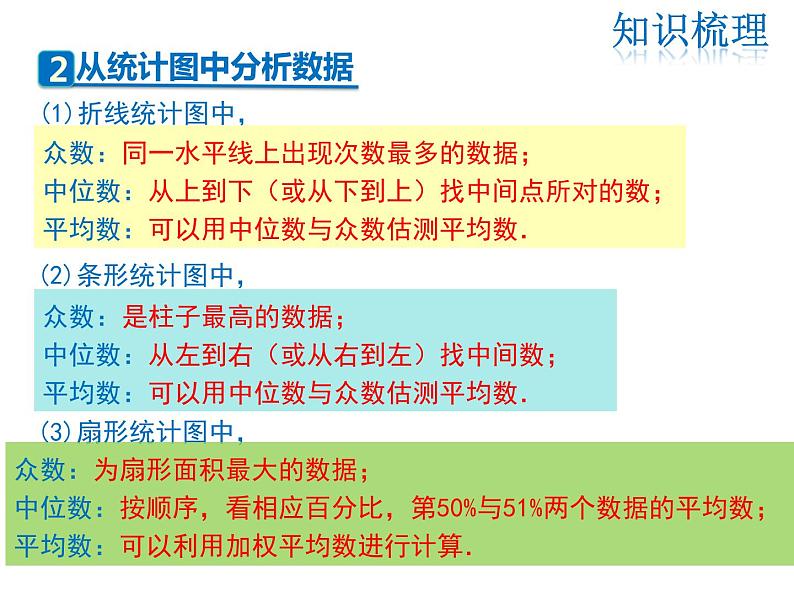 知识梳理

2 从统计图中分析数据

(1) 折线统计图中,

众数：同一水平线上出现次数最多的数据；
中位数：从上到下（或从下到上）找中间点所对的数；
平均数：可以用中位数与众数估测平均数.

(2) 条形统计图中,

众数：是柱子最高的数据；
中位数：从左到右（或从右到左）找中间数；
平均数：可以用中位数与众数估测平均数.

(3) 扇形统计图中,

众数：为扇形面积最大的数据；
中位数：按顺序，看相应百分比，第50%与51%两个数据的平均数；
平均数：可以利用加权平均数进行计算.